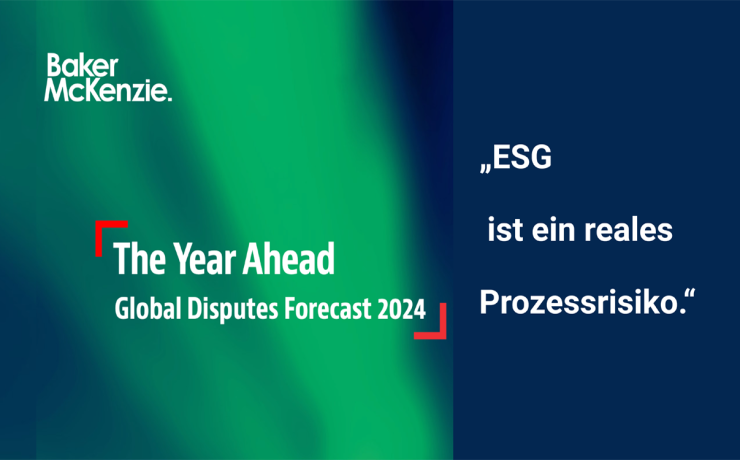 Baker McKenzie.

The Year Ahead
Global Disputes Forecast 2024

„ESG
ist ein reales
Prozessrisiko.“